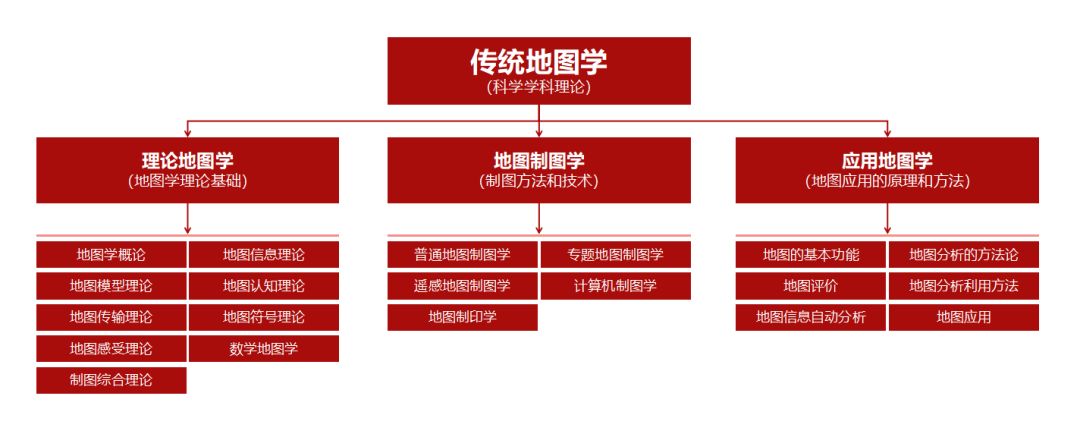 传统地图学
(科学学科理论)

理论地图学
(地图学理论基础)

地图学概论
地图信息理论
地图模型理论
地图认知理论
地图传输理论
地图符号理论
地图感受理论
数学地图学
制图综合理论

地图制图学
(制图方法和技术)

普通地图制图学
专题地图制图学
遥感地图制图学
计算机制图学
地图制印学

应用地图学
(地图应用的原理和方法)

地图的基本功能
地图分析的方法论
地图评价
地图分析利用方法
地图信息自动分析
地图应用